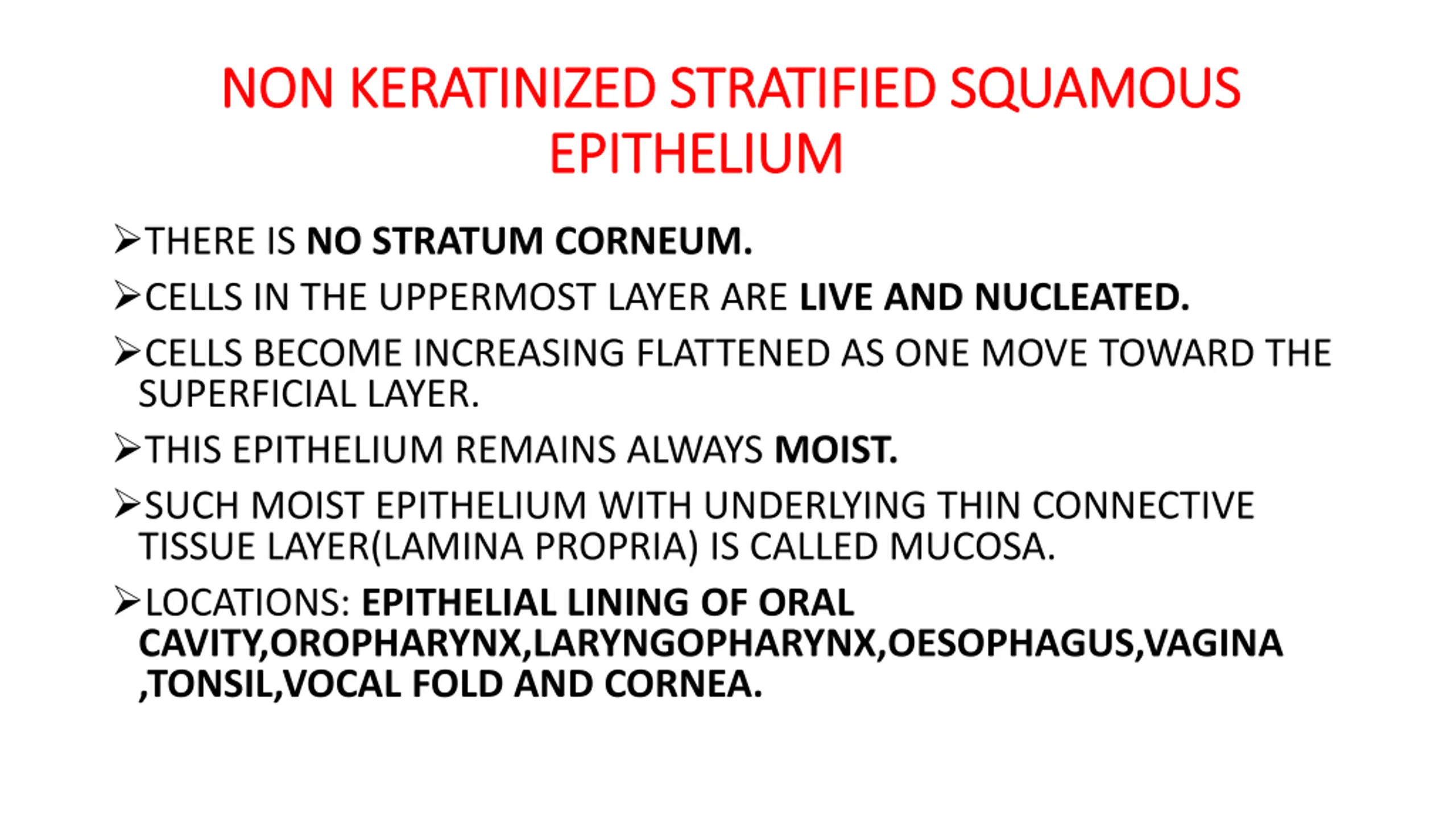 NON KERATINIZED STRATIFIED SQUAMOUS EPITHELIUM

➢THERE IS NO STRATUM CORNEUM.

➢CELLS IN THE UPPERMOST LAYER ARE LIVE AND NUCLEATED.

➢CELLS BECOME INCREASING FLATTENED AS ONE MOVE TOWARD THE SUPERFICIAL LAYER.

➢THIS EPITHELIUM REMAINS ALWAYS MOIST.

➢SUCH MOIST EPITHELIUM WITH UNDERLYING THIN CONNECTIVE TISSUE LAYER(LAMINA PROPRIA) IS CALLED MUCOSA.

➢LOCATIONS: EPITHELIAL LINING OF ORAL CAVITY,OROPHARYNX,LARYNGOPHARYNX,OESOPHAGUS,VAGINA ,TONSIL,VOCAL FOLD AND CORNEA.